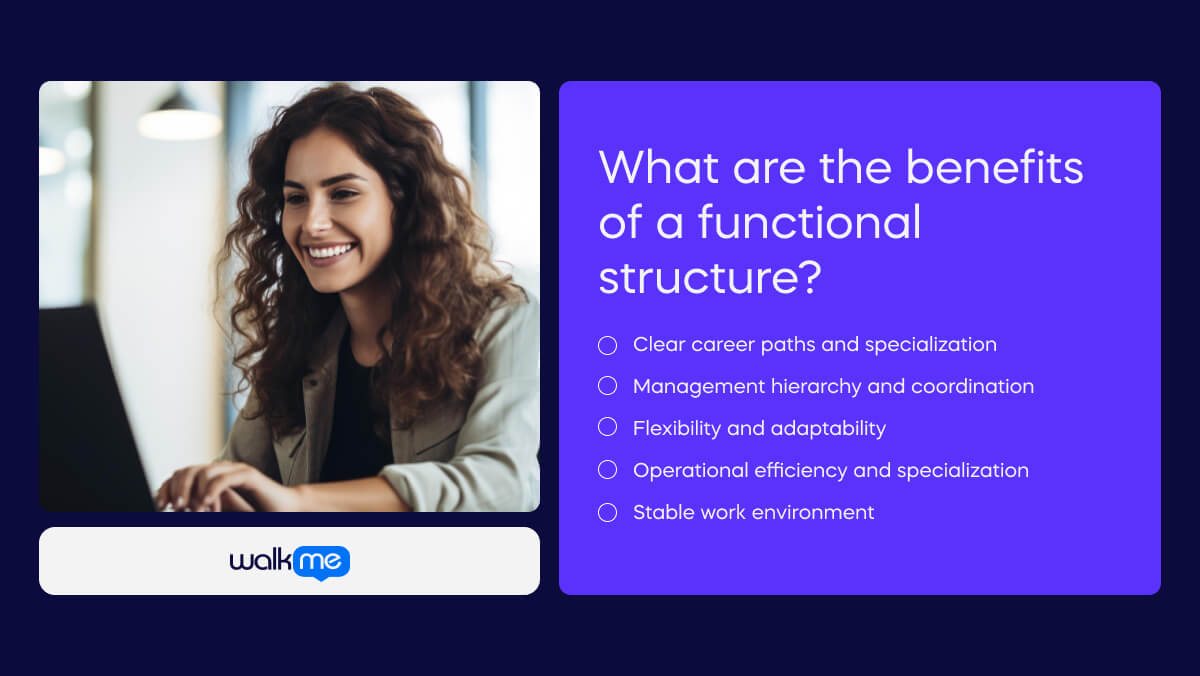 walkme

What are the benefits of a functional structure?

Clear career paths and specialization
Management hierarchy and coordination
Flexibility and adaptability
Operational efficiency and specialization
Stable work environment